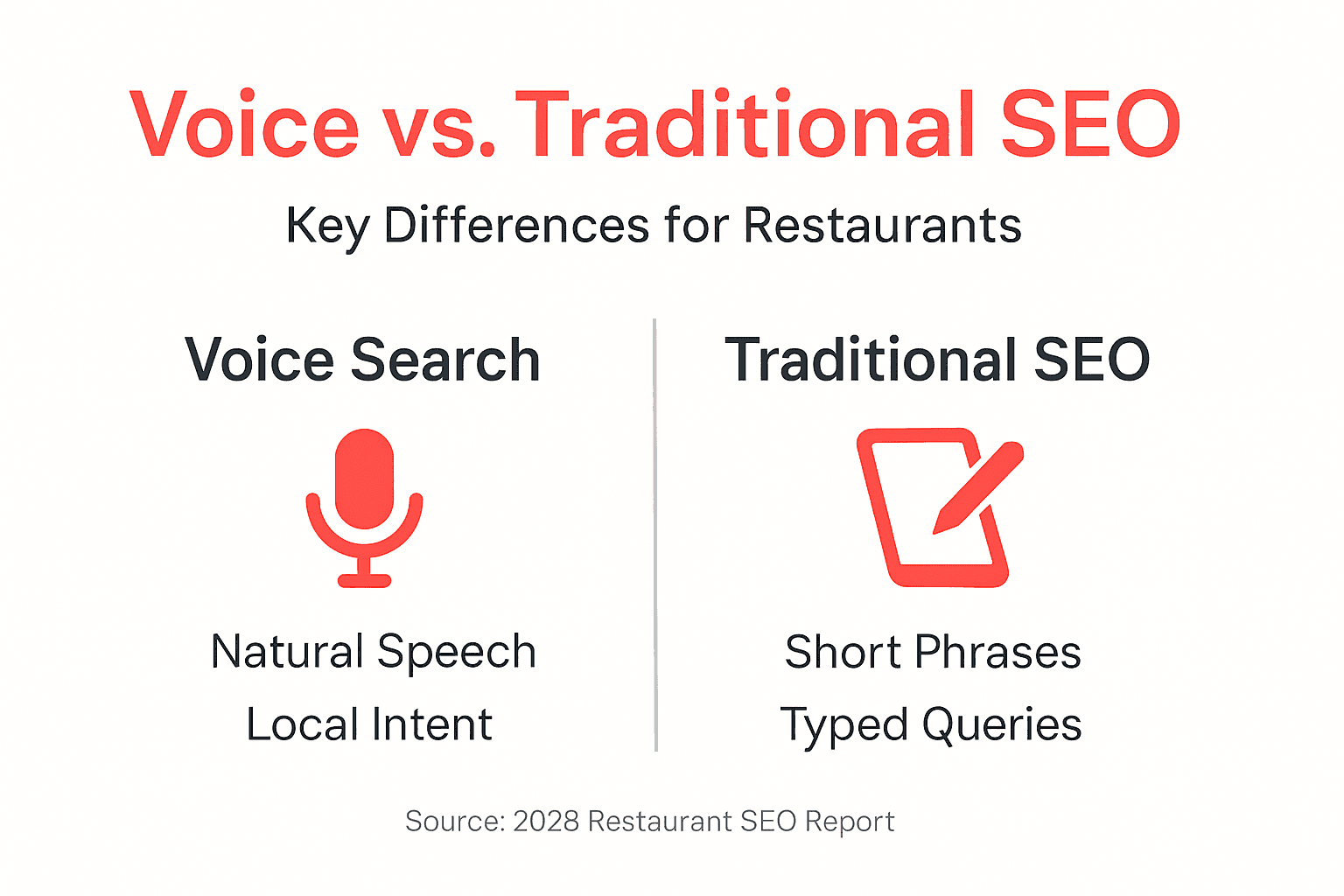 Voice vs. Traditional SEO

Key Differences for Restaurants

Voice Search

Natural Speech

Local Intent

Traditional SEO

Short Phrases

Typed Queries

Source: 2028 Restaurant SEO Report